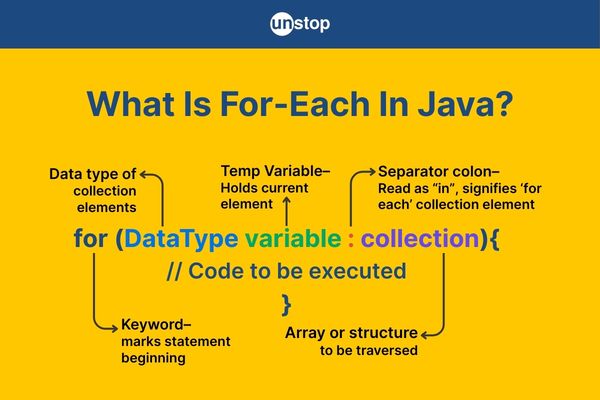 unstop

What Is For-Each In Java?

Data type of collection elements

Temp Variable– Holds current element

Separator colon– Read as “in”, signifies ‘for each’ collection element

for (DataType variable : collection){
// Code to be executed
}

Keyword– marks statement beginning

Array or structure to be traversed